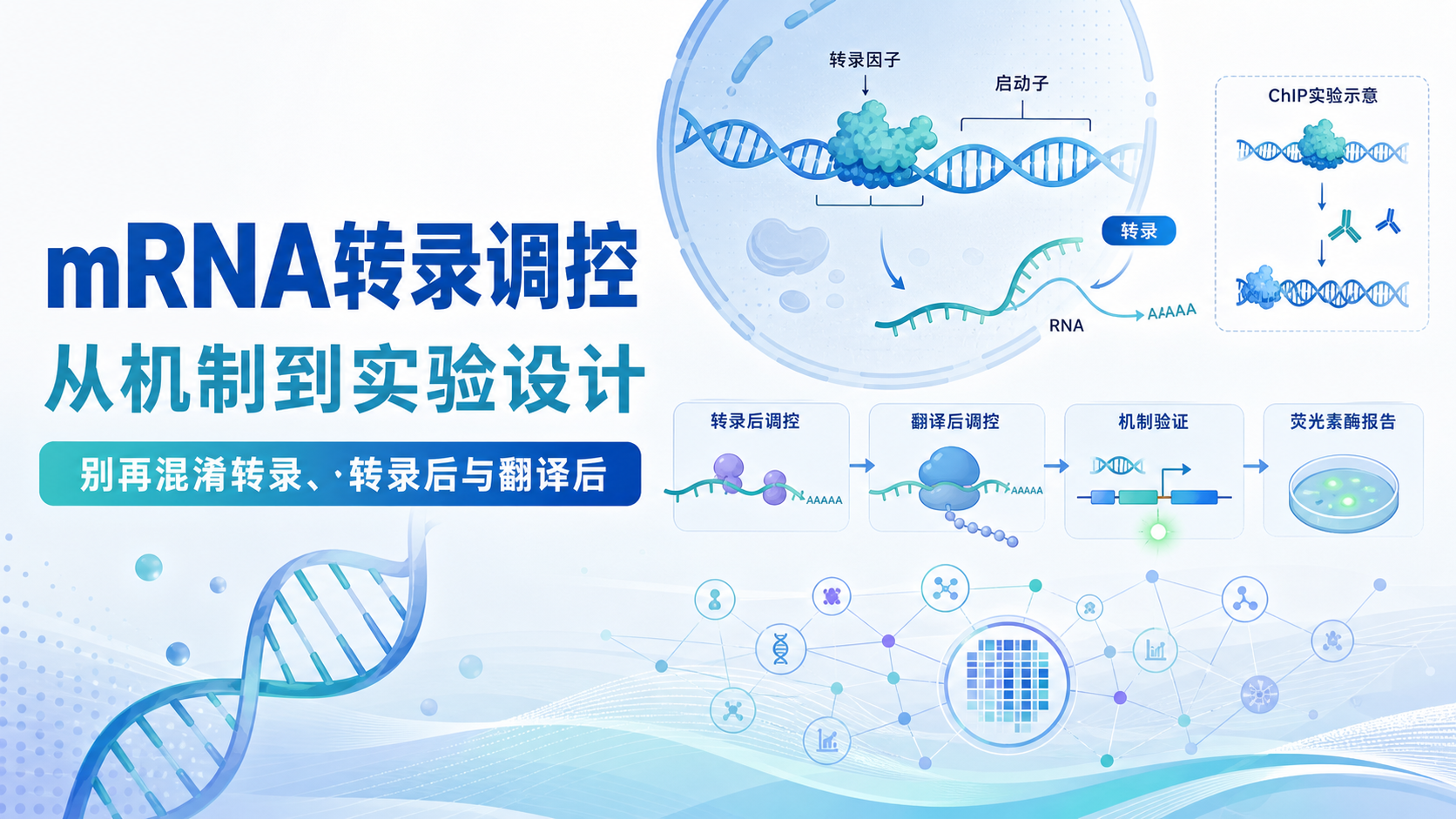 mRNA转录调控
从机制到实验设计

别再混淆转录、·转录后与翻译后

转录因子

启动子

转录

RNA

AAAAA

ChIP实验示意

转录后调控

AAAAA

翻译后调控

AAAAA

机制验证

荧光素酶报告